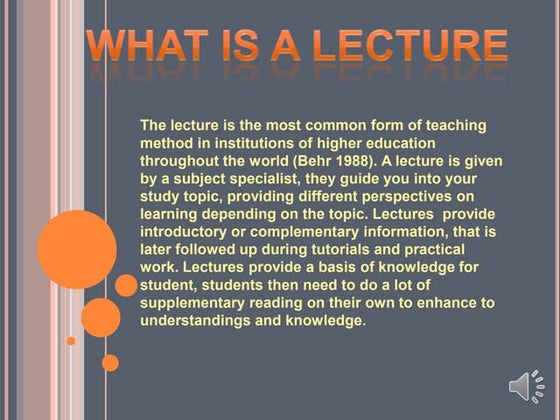 WHAT IS A LECTURE

The lecture is the most common form of teaching method in institutions of higher education throughout the world (Behr 1988). A lecture is given by a subject specialist, they guide you into your study topic, providing different perspectives on learning depending on the topic. Lectures provide introductory or complementary information, that is later followed up during tutorials and practical work. Lectures provide a basis of knowledge for student, students then need to do a lot of supplementary reading on their own to enhance to understandings and knowledge.